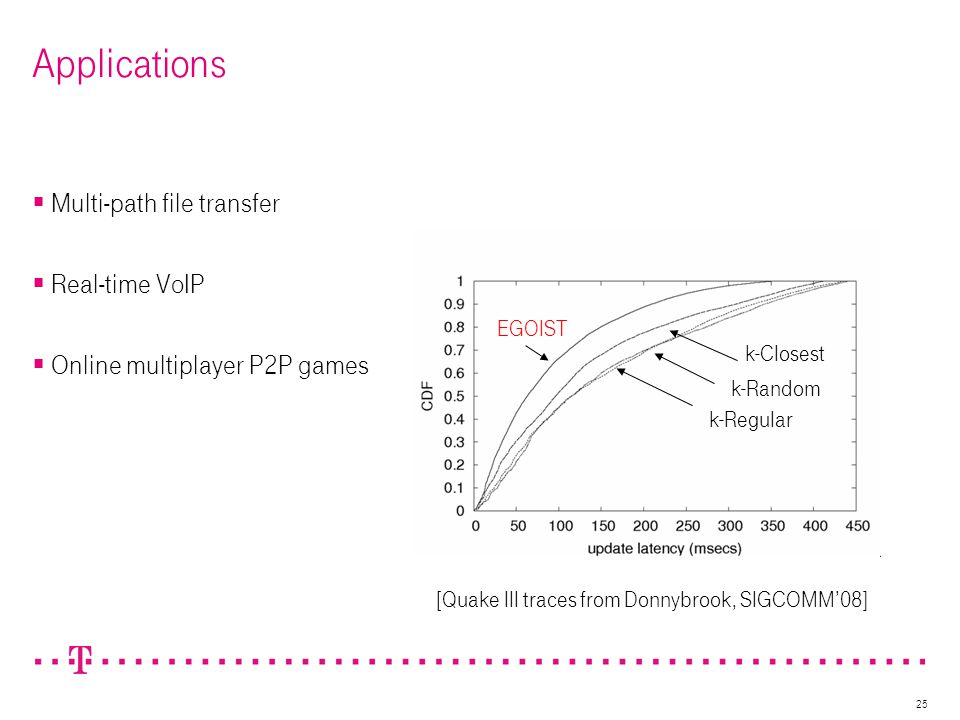 Applications

▪ Multi-path file transfer

▪ Real-time VoIP

▪ Online multiplayer P2P games

1
0.9
0.8
0.7
0.6
0.5
0.4
0.3
0.2
0.1
0
CDF
EGOIST
k-Closest
k-Random
k-Regular
0 50 100 150 200 250 300 350 400 450
update latency (msecs)

[Quake III traces from Donnybrook, SIGCOMM'08]

T

25